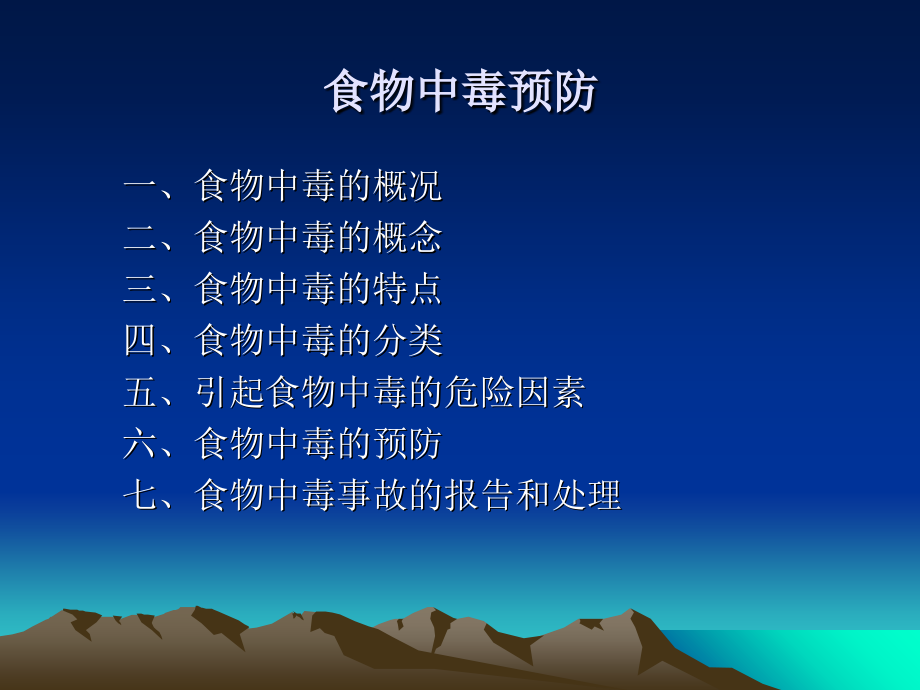 食物中毒预防

一、食物中毒的概况
二、食物中毒的概念
三、食物中毒的特点
四、食物中毒的分类
五、引起食物中毒的危险因素
六、食物中毒的预防
七、食物中毒事故的报告和处理